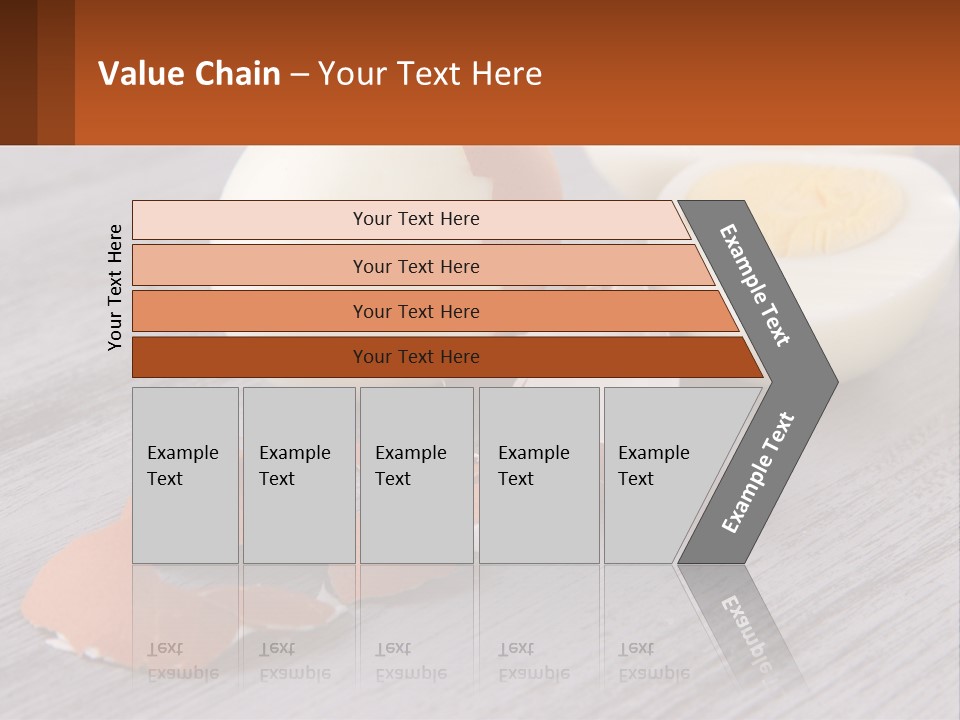 Value Chain – Your Text Here

Your Text Here

Your Text Here

Your Text Here

Your Text Here

Your Text Here

Example Text

Example Text

Example Text

Example Text

Example Text

Example Text

Example Text